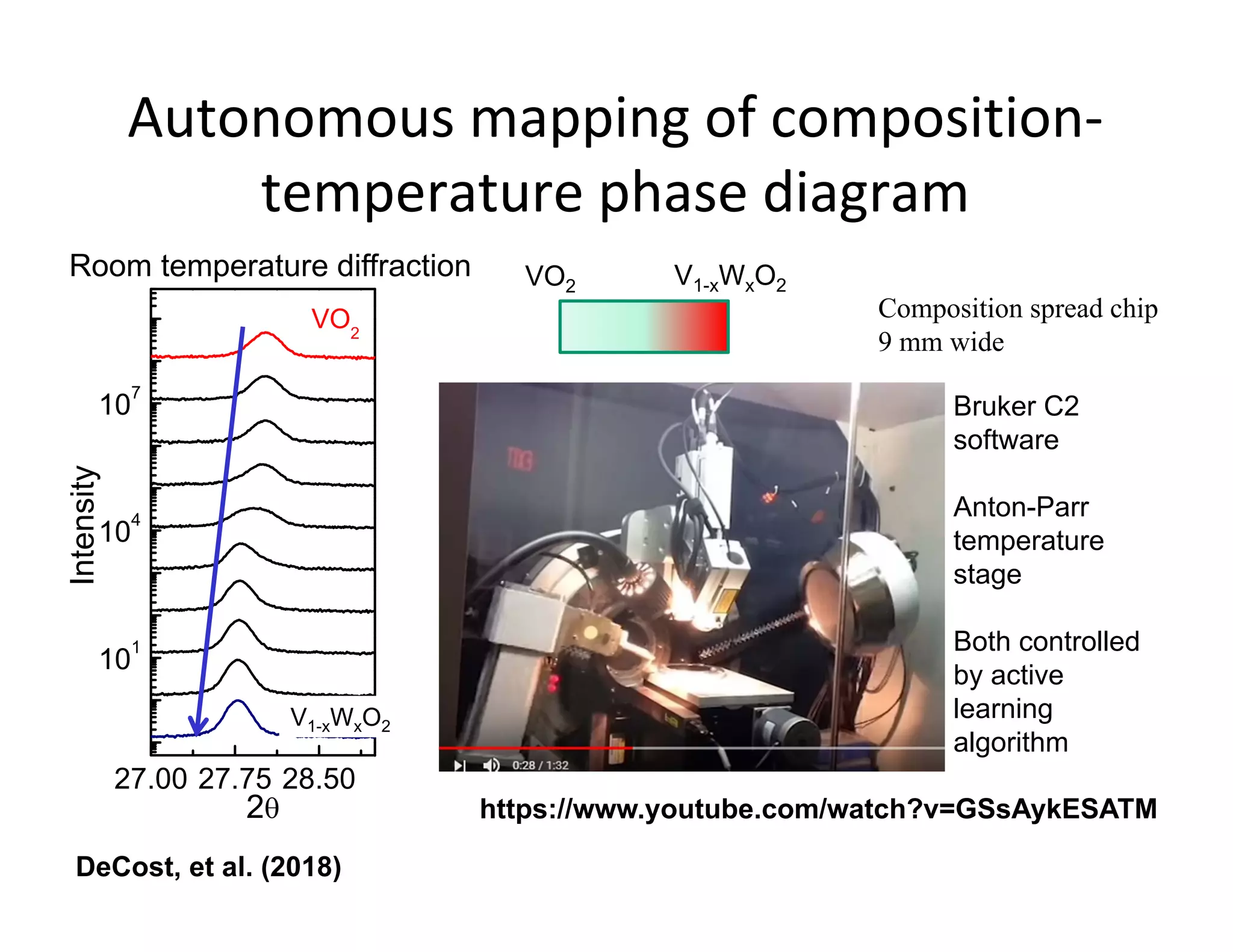 Autonomous mapping of composition-temperature phase diagram

Room temperature diffraction

$VO_2$

$10^7$

$10^4$

$10^1$

Intensity

$V_{1-x}W_xO_2$

27.00 27.75 28.50

$2\theta$

$VO_2$ $V_{1-x}W_xO_2$

Composition spread chip
9 mm wide

0:28 / 1:32

Bruker C2 software

Anton-Parr temperature stage

Both controlled by active learning algorithm

https://www.youtube.com/watch?v=GSsAykESATM

DeCost, et al. (2018)